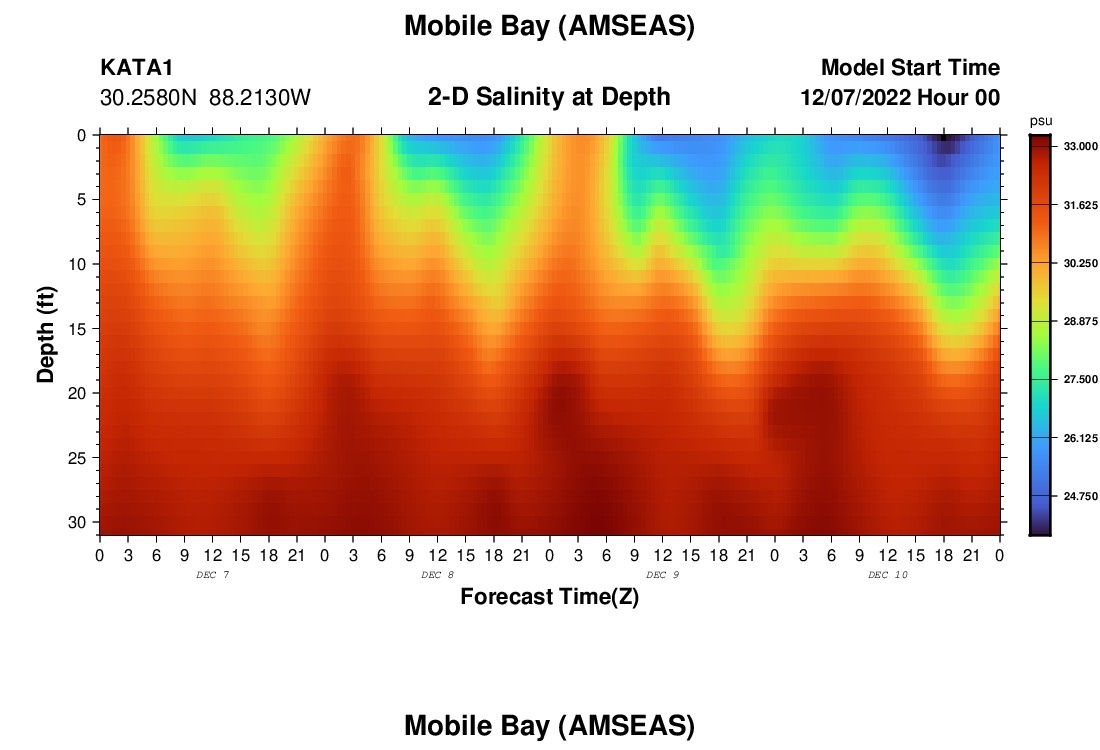 Mobile Bay (AMSEAS)

KATA1
30.2580N 88.2130W

2-D Salinity at Depth

Model Start Time
12/07/2022 Hour 00

psu
33.000
31.625
30.250
28.875
27.500
26.125
24.750

Depth (ft)
0
5
10
15
20
25
30

0 3 6 9 12 15 18 21 0 3 6 9 12 15 18 21 0 3 6 9 12 15 18 21 0 3 6 9 12 15 18 21 0
DEC 7
DEC 8
DEC 9
DEC 10

Forecast Time(Z)

Mobile Bay (AMSEAS)